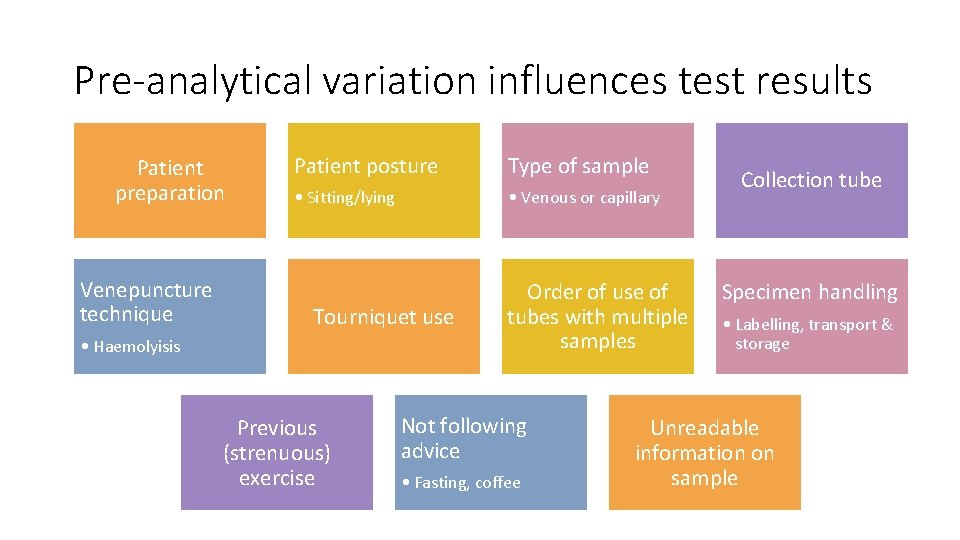 Pre-analytical variation influences test results

Patient preparation

Patient posture
• Sitting/lying

Type of sample
• Venous or capillary

Collection tube

Venepuncture technique
• Haemolyisis

Tourniquet use

Order of use of tubes with multiple samples

Specimen handling
• Labelling, transport & storage

Previous (strenuous) exercise

Not following advice
• Fasting, coffee

Unreadable information on sample